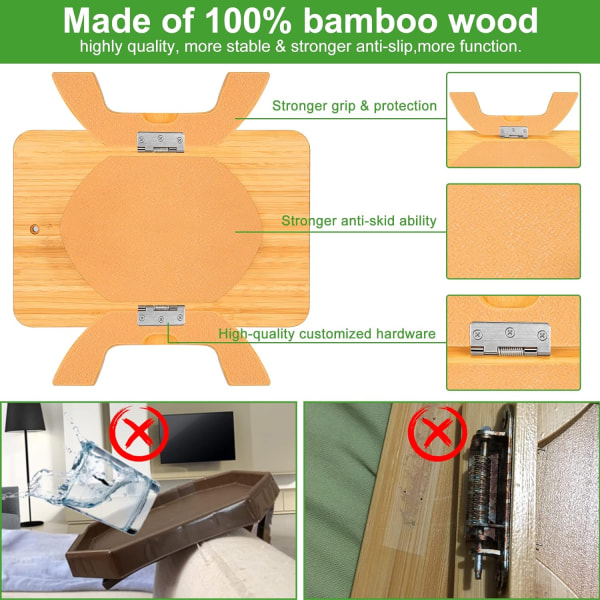 Made of 100% bamboo wood
highly quality, more stable & stronger anti-slip,more function.

Stronger grip & protection

Stronger anti-skid ability

High-quality customized hardware